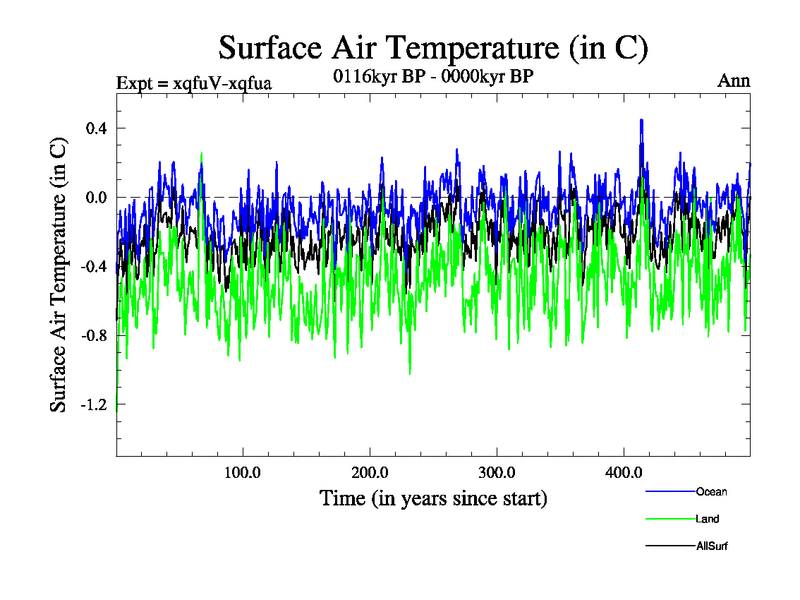 Surface Air Temperature (in C)

Expt = xqfuV-xqfua

0116kyr BP - 0000kyr BP

Ann

Surface Air Temperature (in C)

0.4
0.0
-0.4
-0.8
-1.2

100.0
200.0
300.0
400.0

Time (in years since start)

Ocean
Land
AllSurf